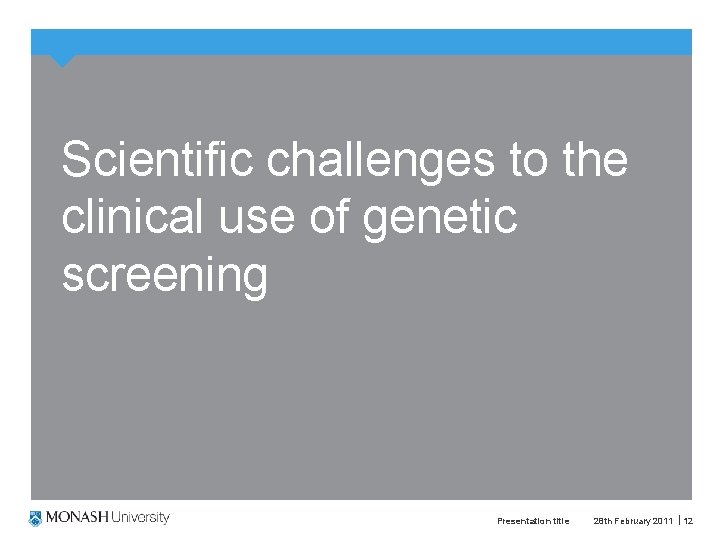 Scientific challenges to the clinical use of genetic screening

MONASH University

Presentation title 28th February 2011 | 12